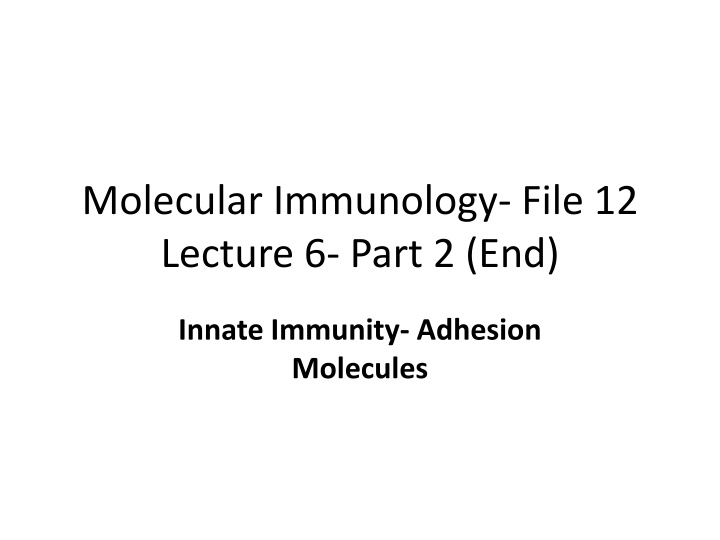 Molecular Immunology- File 12
Lecture 6- Part 2 (End)

Innate Immunity- Adhesion Molecules